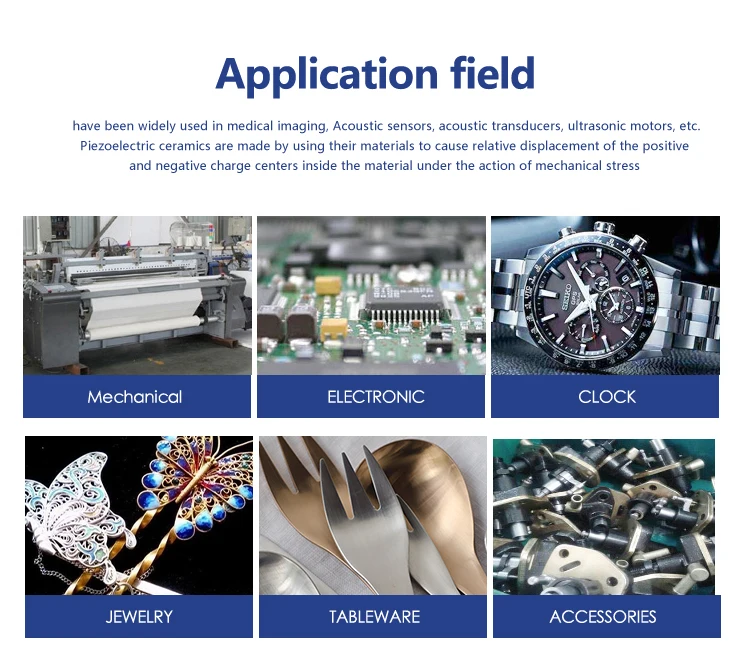 Application field

have been widely used in medical imaging, Acoustic sensors, acoustic transducers, ultrasonic motors, etc. Piezoelectric ceramics are made by using their materials to cause relative displacement of the positive and negative charge centers inside the material under the action of mechanical stress

SEIKO

Mechanical

ELECTRONIC

CLOCK

JEWELRY

TABLEWARE

ACCESSORIES